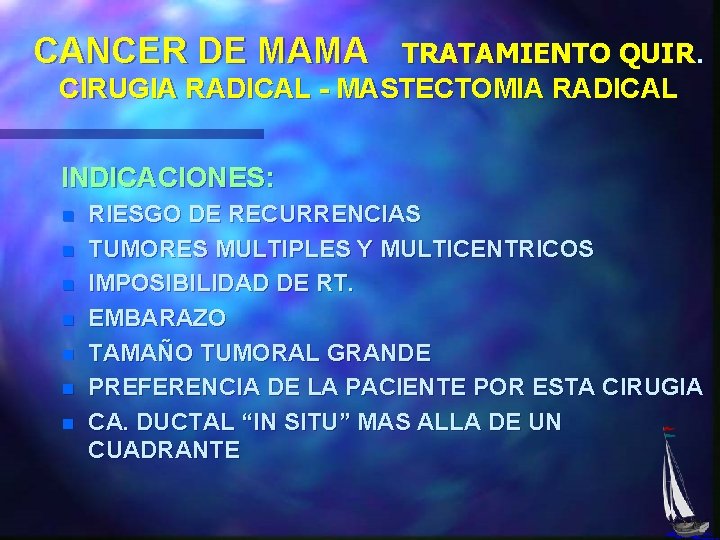 CANCER DE MAMA TRATAMIENTO QUIR.
CIRUGIA RADICAL - MASTECTOMIA RADICAL

INDICACIONES:
- RIESGO DE RECURRENCIAS
- TUMORES MULTIPLES Y MULTICENTRICOS
- IMPOSIBILIDAD DE RT.
- EMBARAZO
- TAMAÑO TUMORAL GRANDE
- PREFERENCIA DE LA PACIENTE POR ESTA CIRUGIA
- CA. DUCTAL “IN SITU” MAS ALLA DE UN CUADRANTE